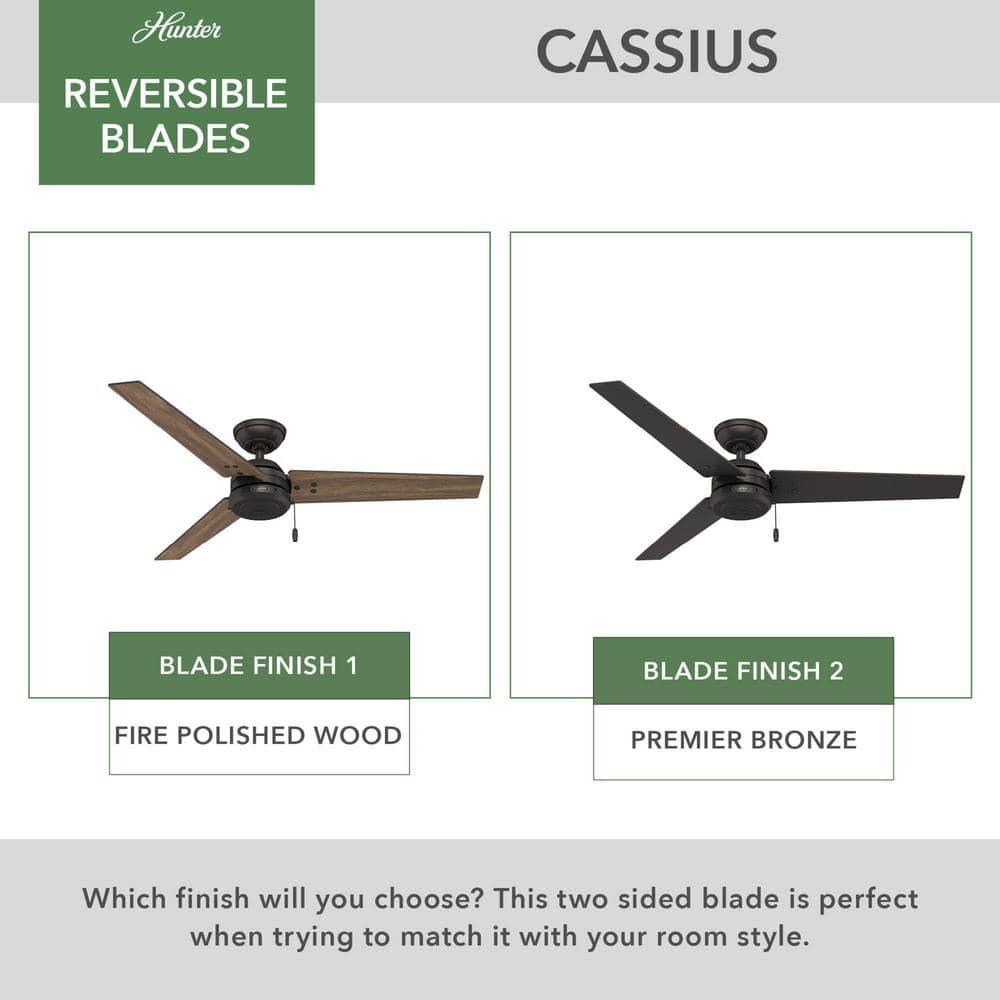 Hunter
REVERSIBLE BLADES

CASSIUS

BLADE FINISH 1
FIRE POLISHED WOOD

BLADE FINISH 2
PREMIER BRONZE

Which finish will you choose? This two sided blade is perfect when trying to match it with your room style.